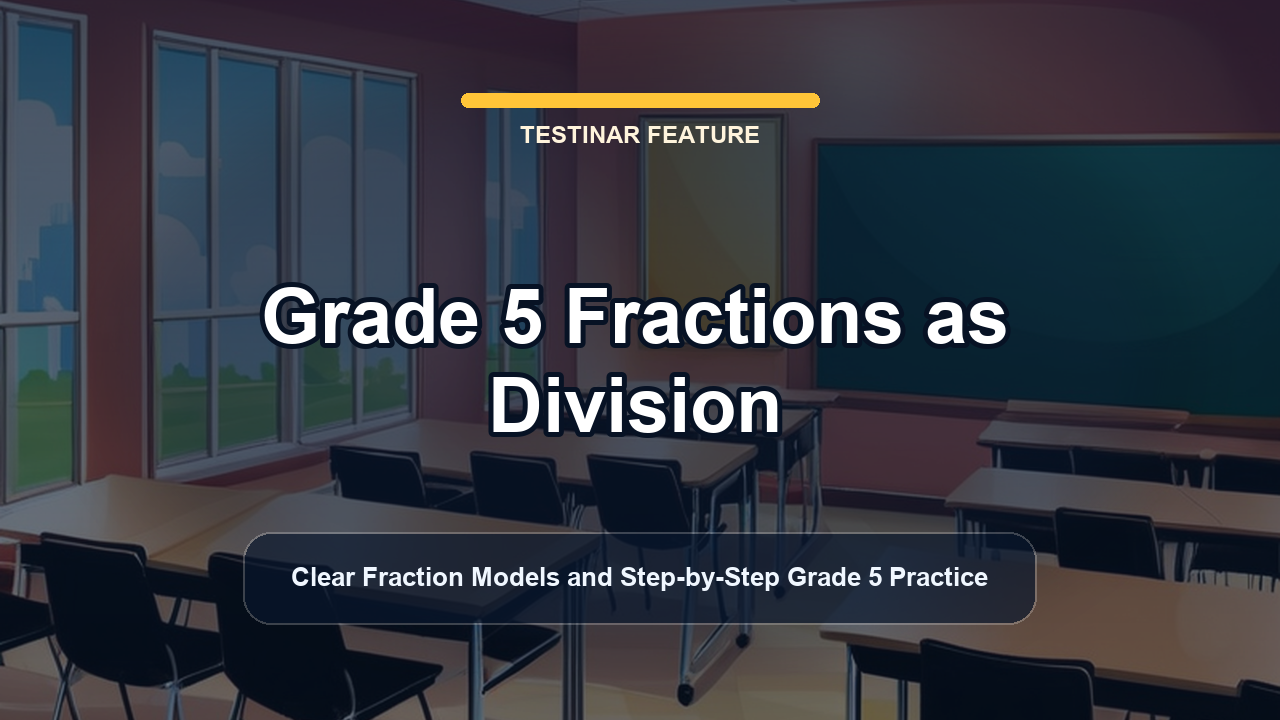 TESTINAR FEATURE

Grade 5 Fractions as Division

Clear Fraction Models and Step-by-Step Grade 5 Practice